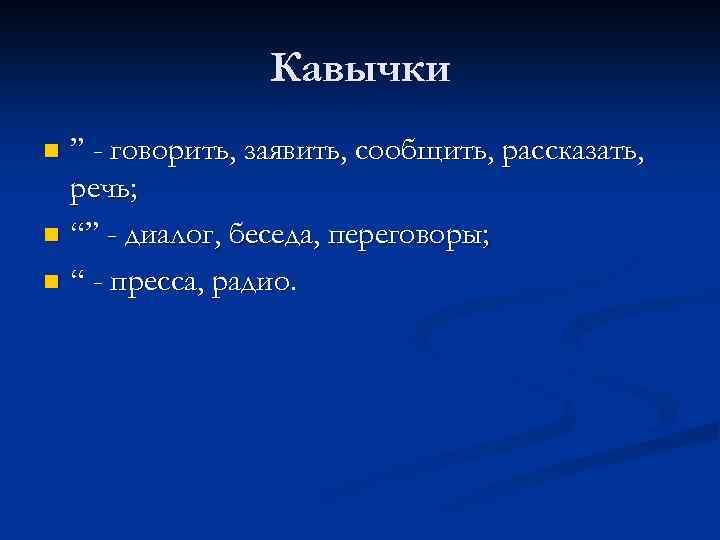 Кавычки

” - говорить, заявить, сообщить, рассказать, речь;

“” - диалог, беседа, переговоры;

“ - пресса, радио.